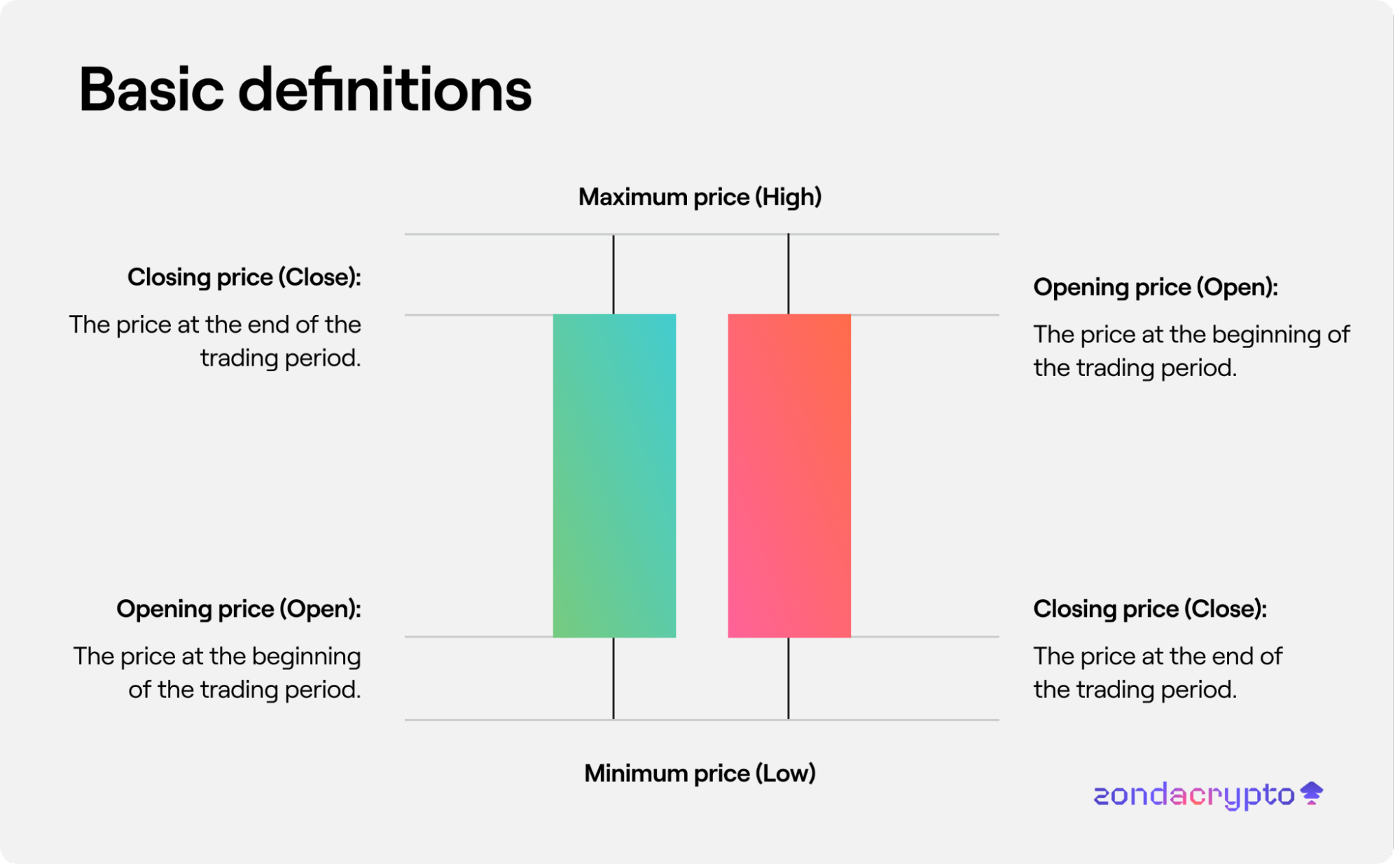 Basic definitions

Maximum price (High)

Closing price (Close):

The price at the end of the trading period.

Opening price (Open):

The price at the beginning of the trading period.

Opening price (Open):

The price at the beginning of the trading period.

Closing price (Close):

The price at the end of the trading period.

Minimum price (Low)

zondacrypto